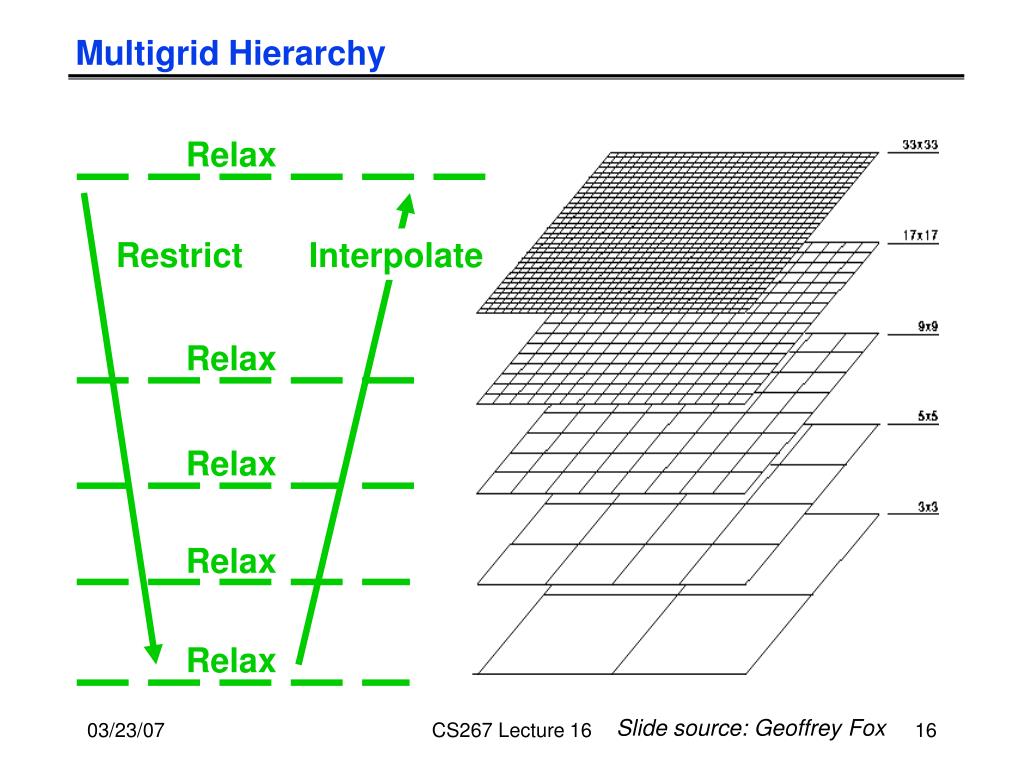 Multigrid Hierarchy

Relax

Restrict

Interpolate

Relax

Relax

Relax

Relax

33x33

17x17

9x9

5x5

3x3

03/23/07

CS267 Lecture 16

Slide source: Geoffrey Fox

16